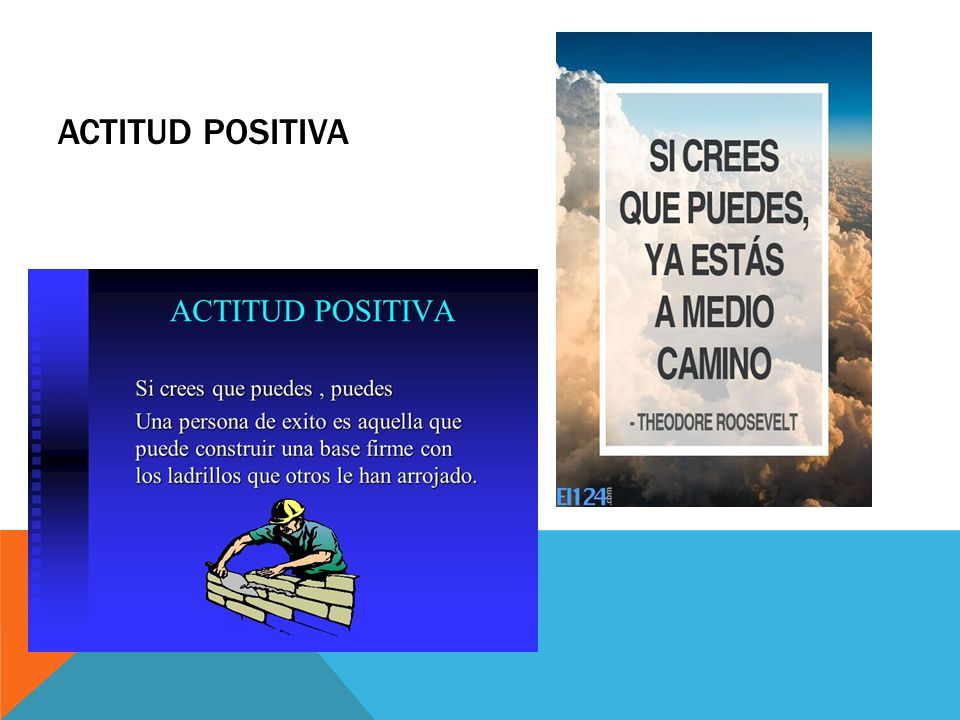 ACTITUD POSITIVA

ACTITUD POSITIVA

Si crees que puedes , puedes

Una persona de exito es aquella que puede construir una base firme con los ladrillos que otros le han arrojado.

SI CREES QUE PUEDES, YA ESTÁS A MEDIO CAMINO

- THEODORE ROOSEVELT

El124.com